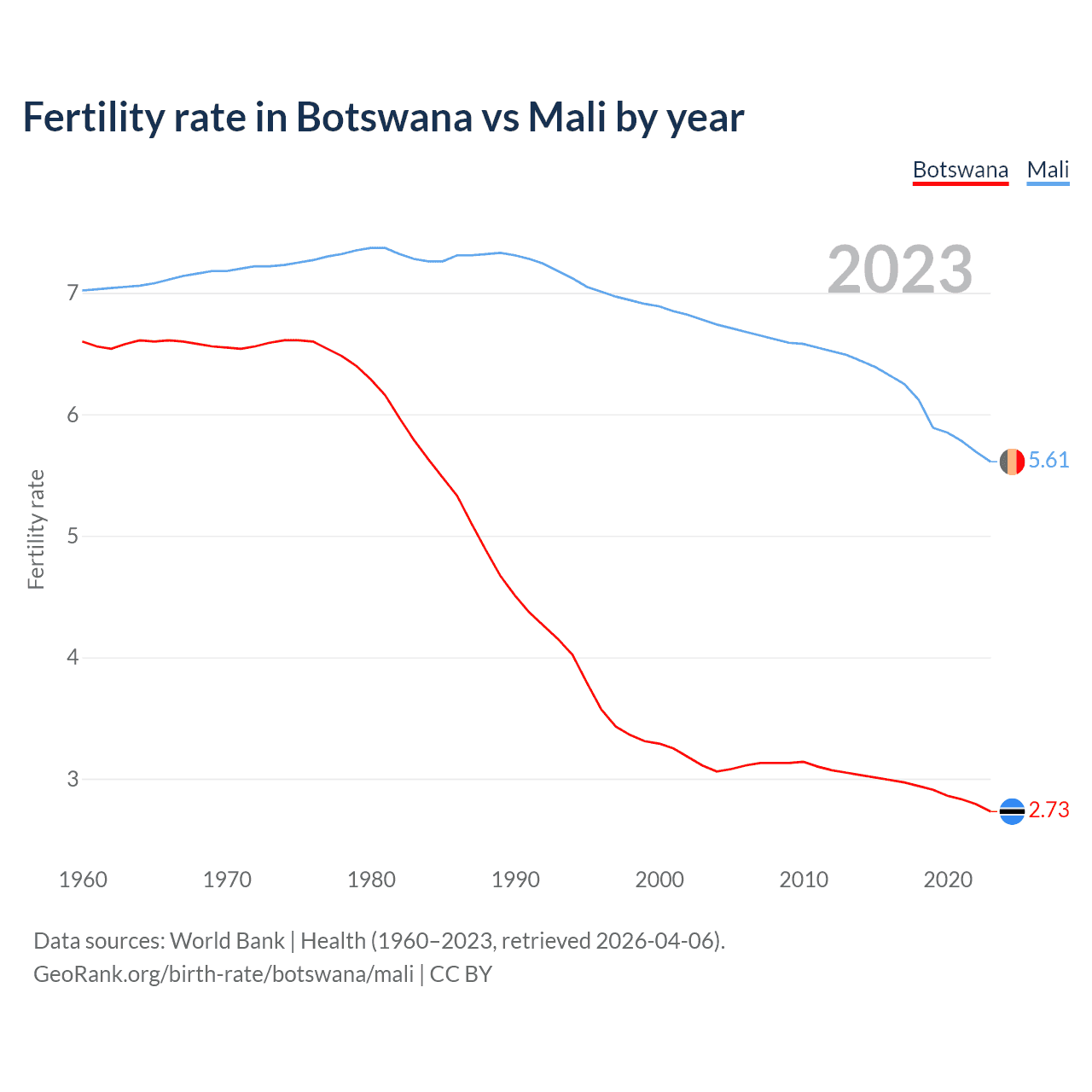 Fertility rate in Botswana vs Mali by year

Botswana Mali

2023

Fertility rate

7
6
5
4
3

5.61
2.73

1960 1970 1980 1990 2000 2010 2020

Data sources: World Bank | Health (1960–2023, retrieved 2026-04-06).
GeoRank.org/birth-rate/botswana/mali | CC BY